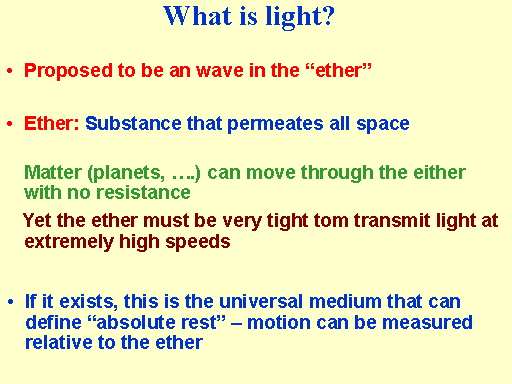 What is light?

• Proposed to be an wave in the “ether”

• Ether: Substance that permeates all space

Matter (planets, ….) can move through the either with no resistance

Yet the ether must be very tight tom transmit light at extremely high speeds

• If it exists, this is the universal medium that can define “absolute rest” – motion can be measured relative to the ether